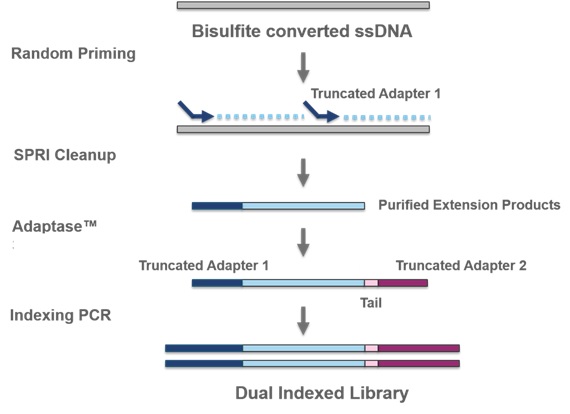 Bisulfite converted ssDNA

Random Priming

Truncated Adapter 1

SPRI Cleanup

Purified Extension Products

Adaptase™

Truncated Adapter 1

Truncated Adapter 2

Tail

Indexing PCR

Dual Indexed Library